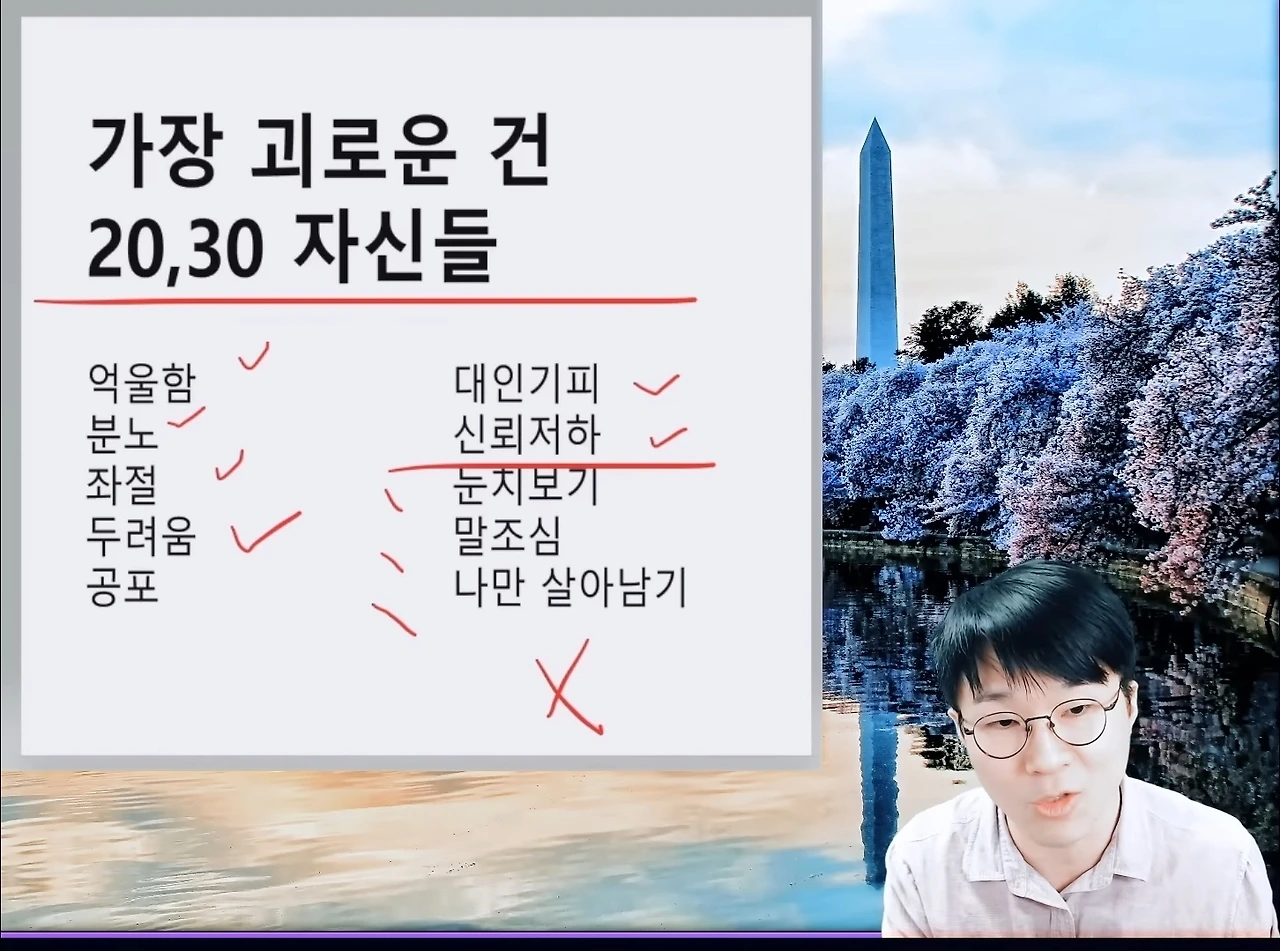 가장 괴로운 건
20,30 자신들

억울함
분노
좌절
두려움
공포

대인기피
신뢰저하
눈치보기
말조심
나만 살아남기